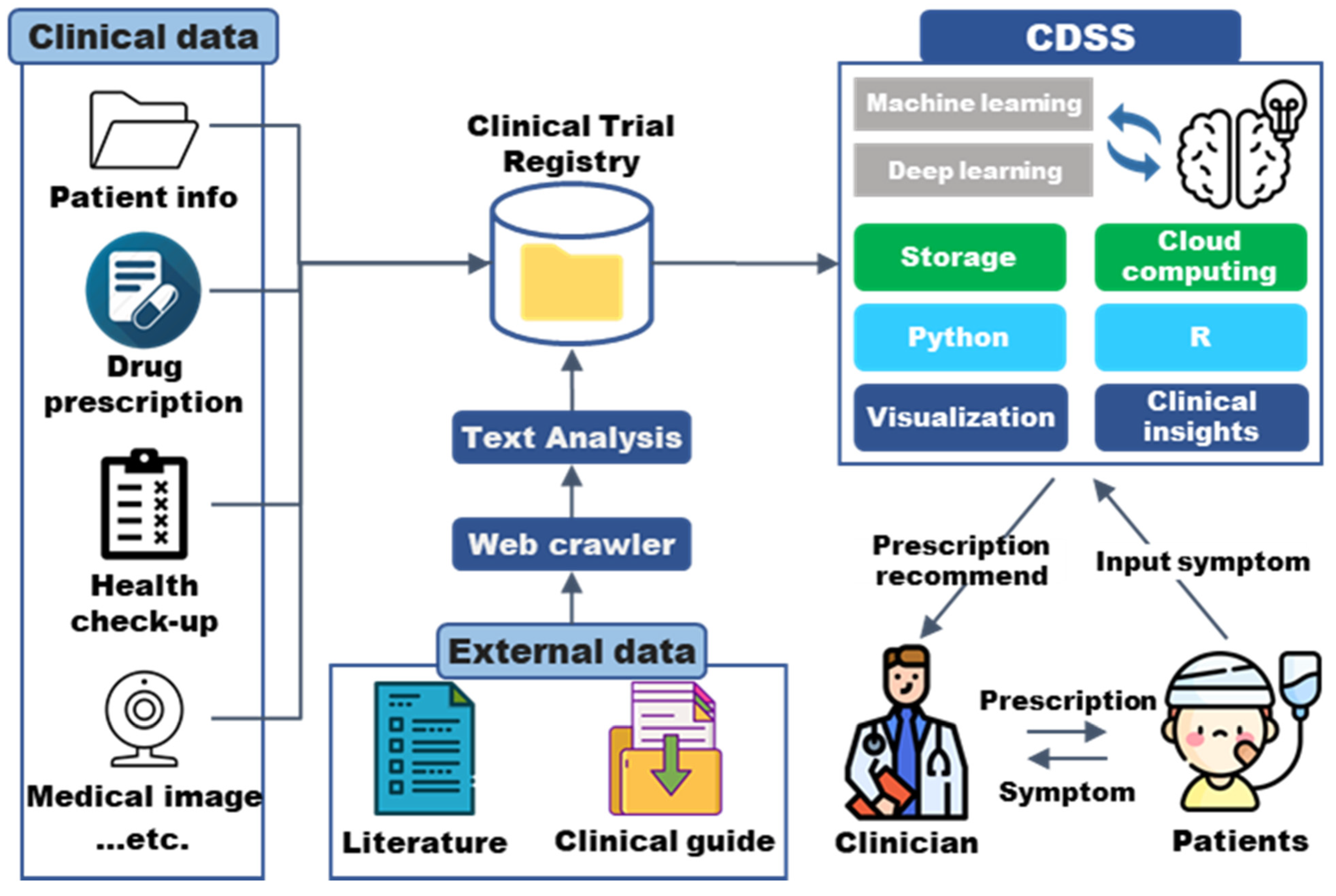 Clinical data

Patient info

Drug prescription

Health check-up

Medical image ...etc.

Clinical Trial Registry

Text Analysis

Web crawler

External data

Literature

Clinical guide

CDSS

Machine learning

Deep learning

Storage

Cloud computing

Python

R

Visualization

Clinical insights

Prescription recommend

Input symptom

Prescription

Symptom

Clinician

Patients